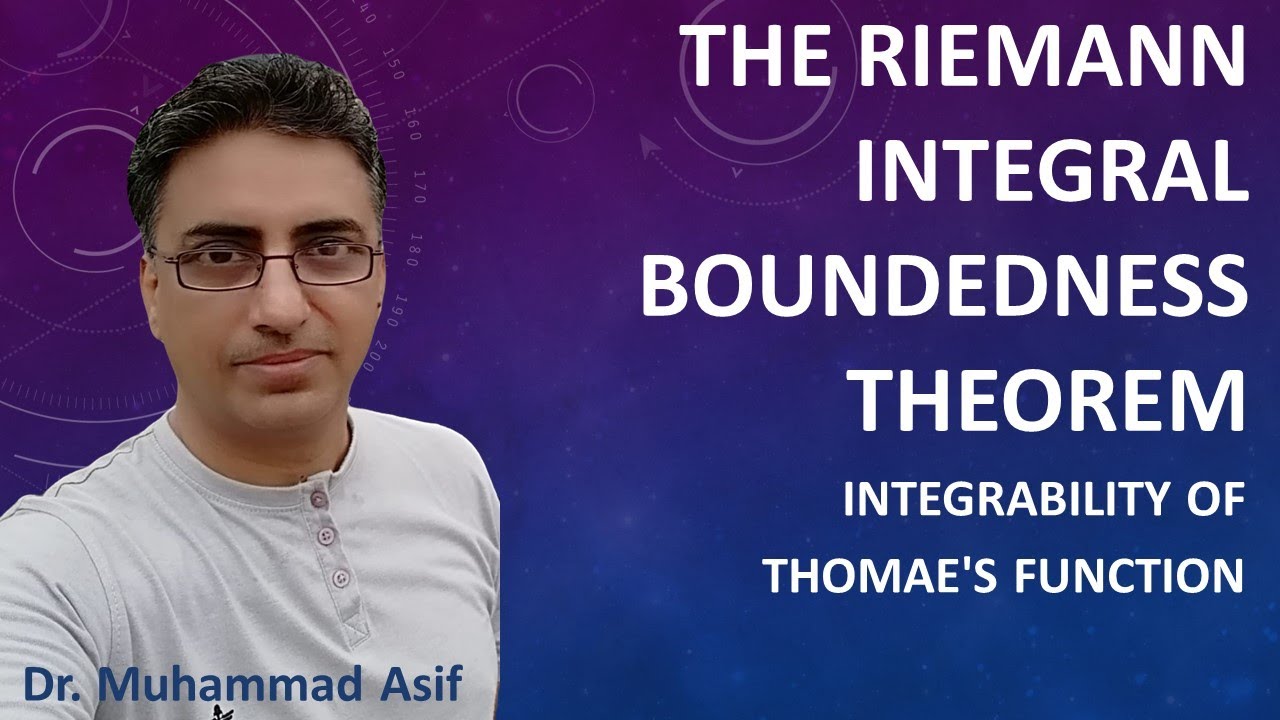 THE RIEMANN INTEGRAL BOUNDEDNESS THEOREM

INTEGRABILITY OF THOMAE'S FUNCTION

Dr. Muhammad Asif